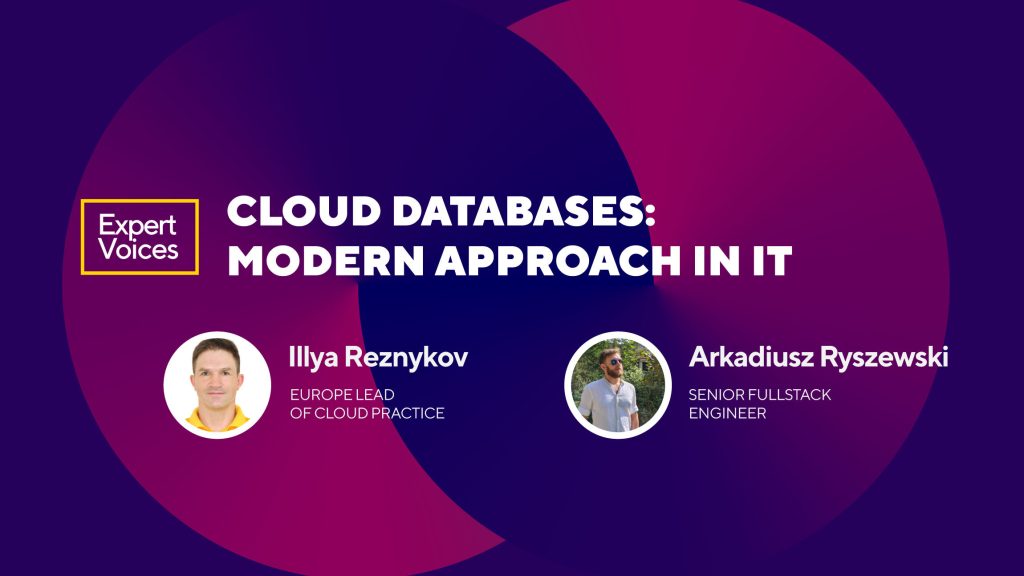 Expert Voices

CLOUD DATABASES: MODERN APPROACH IN IT

Illya Reznykov
EUROPE LEAD OF CLOUD PRACTICE

Arkadiusz Ryszewski
SENIOR FULLSTACK ENGINEER